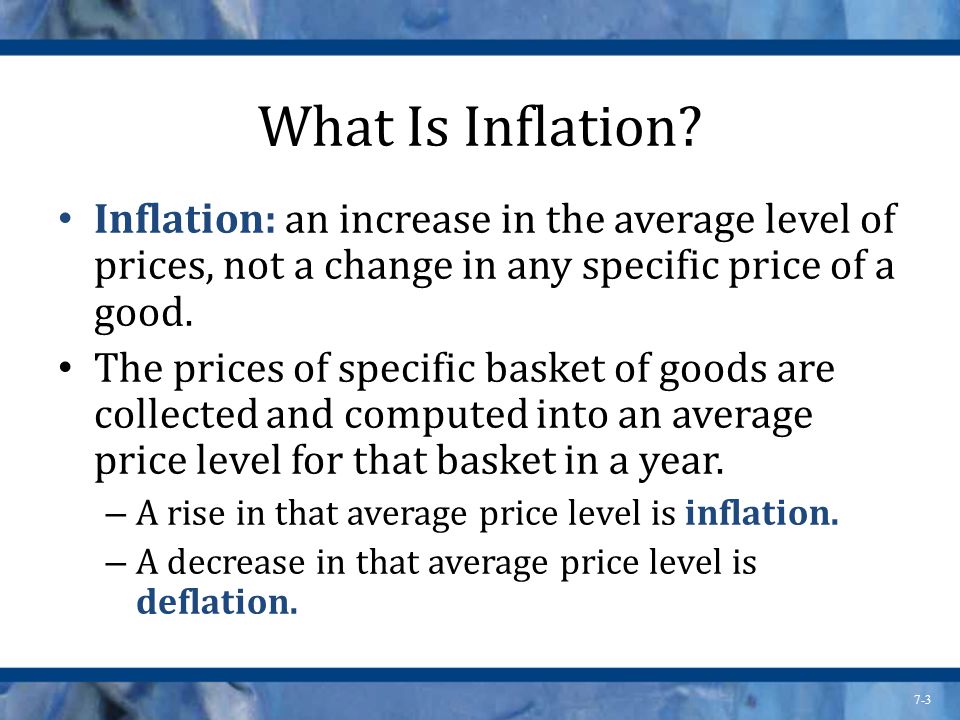 What Is Inflation?

• Inflation: an increase in the average level of prices, not a change in any specific price of a good.

• The prices of specific basket of goods are collected and computed into an average price level for that basket in a year.

– A rise in that average price level is inflation.

– A decrease in that average price level is deflation.

7-3